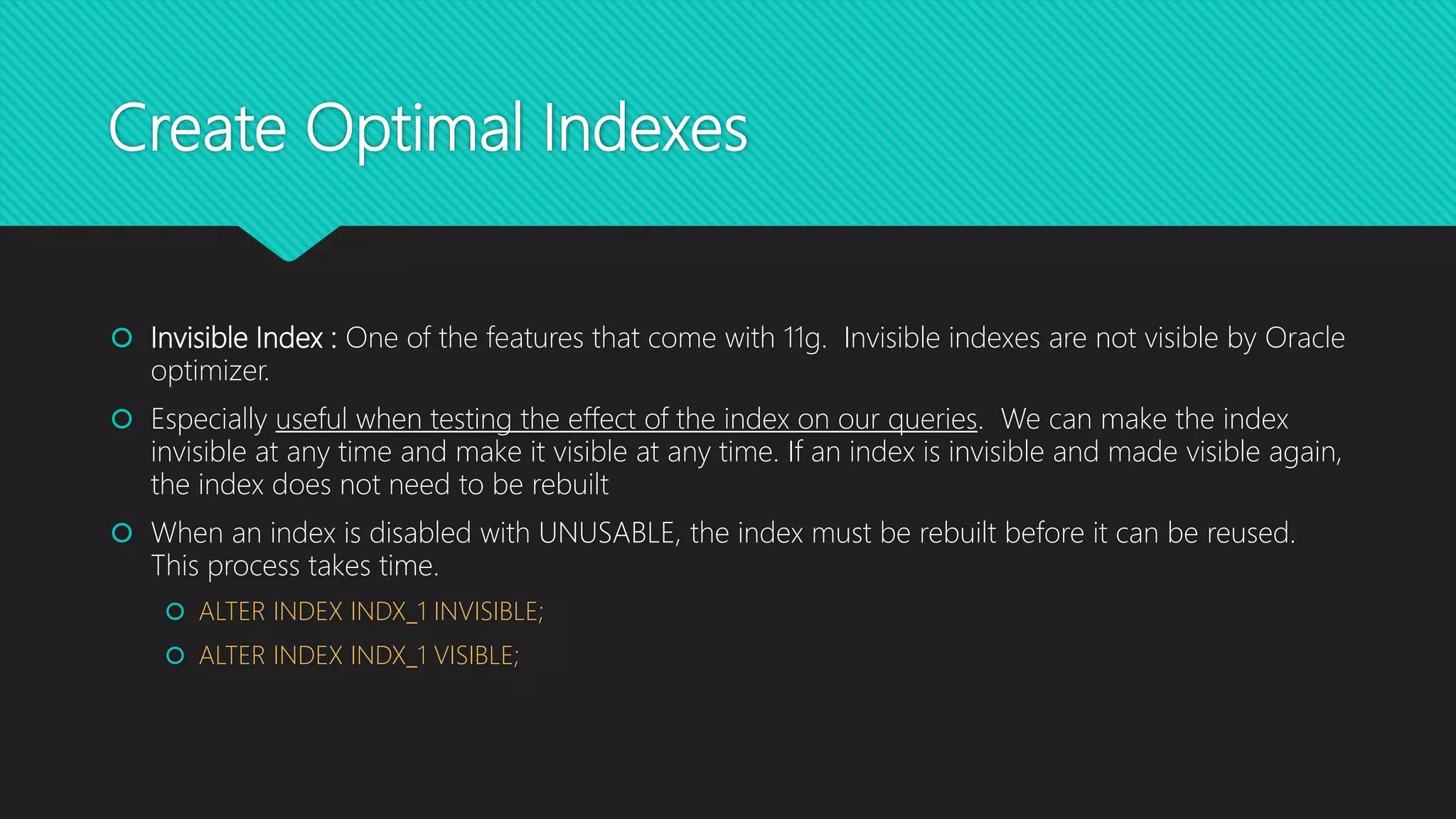 Create Optimal Indexes

Invisible Index : One of the features that come with 11g. Invisible indexes are not visible by Oracle optimizer.

Especially useful when testing the effect of the index on our queries. We can make the index invisible at any time and make it visible at any time. If an index is invisible and made visible again, the index does not need to be rebuilt

When an index is disabled with UNUSABLE, the index must be rebuilt before it can be reused. This process takes time.

ALTER INDEX INDX_1 INVISIBLE;

ALTER INDEX INDX_1 VISIBLE;